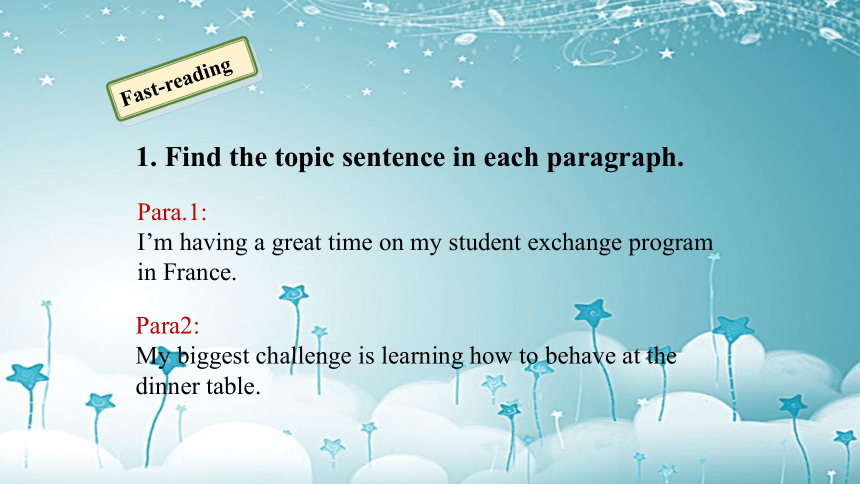 Fast-reading

1. Find the topic sentence in each paragraph.

Para.1:
I’m having a great time on my student exchange program in France.

Para2:
My biggest challenge is learning how to behave at the dinner table.